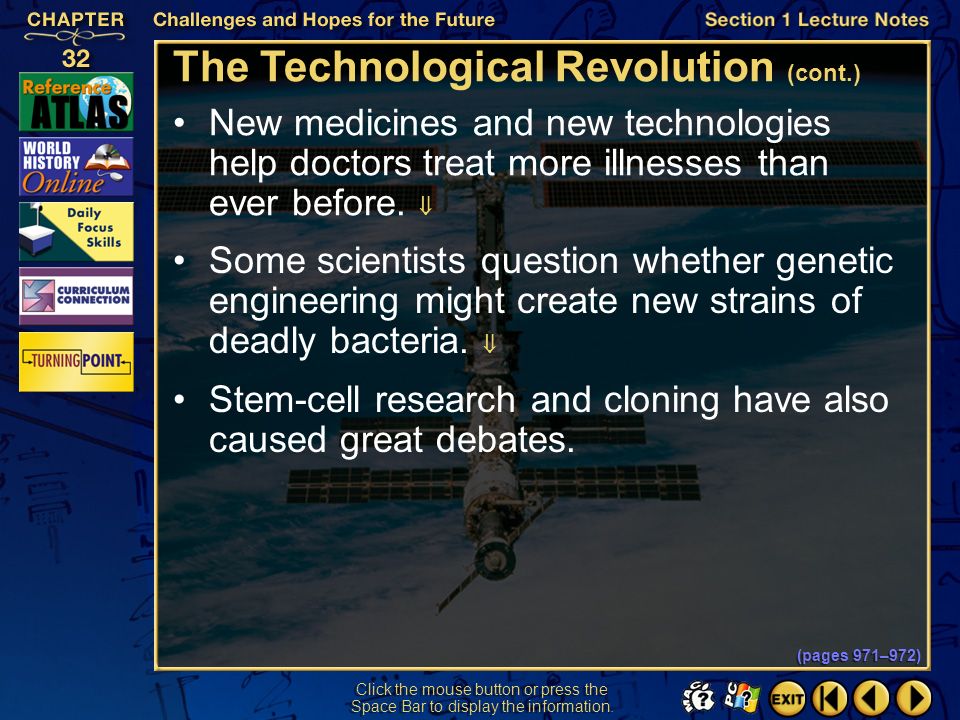 CHAPTER 32

Challenges and Hopes for the Future

Section 1 Lecture Notes

Reference ATLAS

WORLD HISTORY Online

Daily Focus Skills

CURRICULUM CONNECTION

TURNING POINT

The Technological Revolution (cont.)

• New medicines and new technologies help doctors treat more illnesses than ever before. ⇓

• Some scientists question whether genetic engineering might create new strains of deadly bacteria. ⇓

• Stem-cell research and cloning have also caused great debates.

(pages 971–972)

Click the mouse button or press the Space Bar to display the information.

EXIT